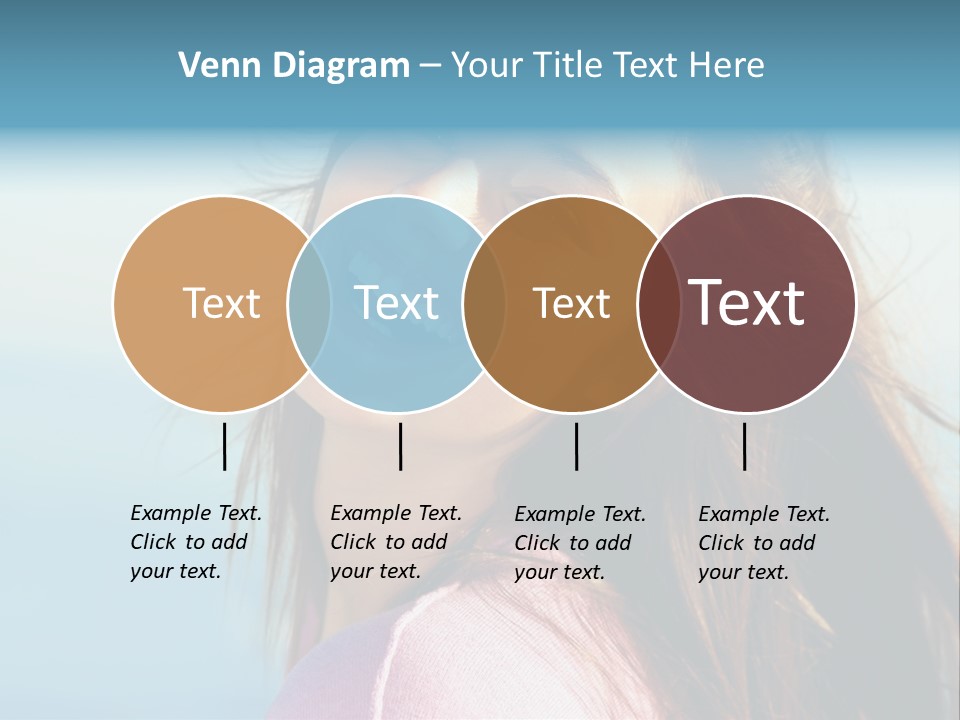 Venn Diagram – Your Title Text Here

Text

Text

Text

Text

Example Text. Click to add your text.

Example Text. Click to add your text.

Example Text. Click to add your text.

Example Text. Click to add your text.